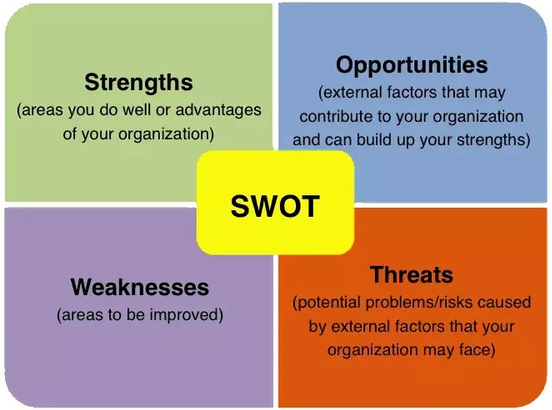 Strengths
(areas you do well or advantages of your organization)

Opportunities
(external factors that may contribute to your organization and can build up your strengths)

SWOT

Weaknesses
(areas to be improved)

Threats
(potential problems/risks caused by external factors that your organization may face)